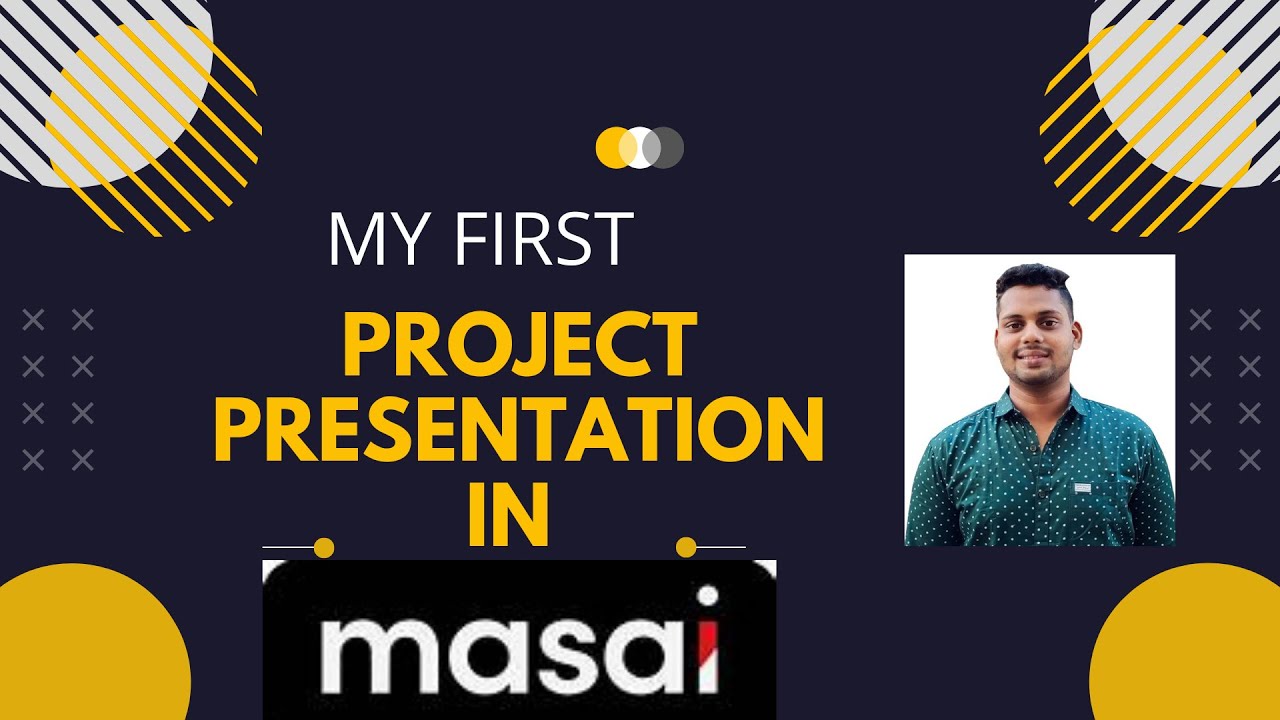 MY FIRST
PROJECT PRESENTATION IN
masai